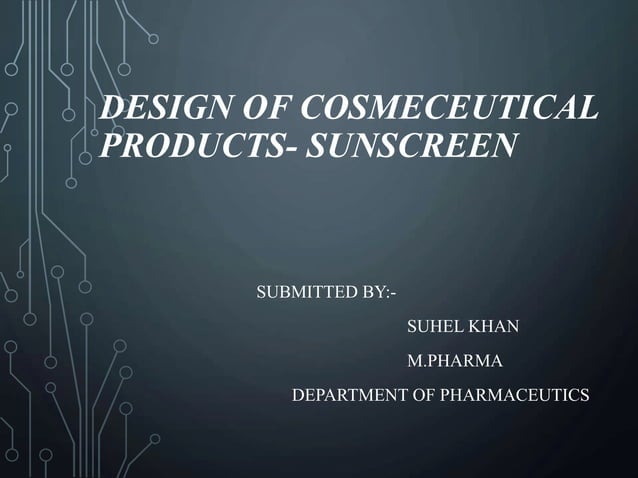 DESIGN OF COSMECEUTICAL PRODUCTS- SUNSCREEN

SUBMITTED BY:-

SUHEL KHAN

M.PHARMA

DEPARTMENT OF PHARMACEUTICS